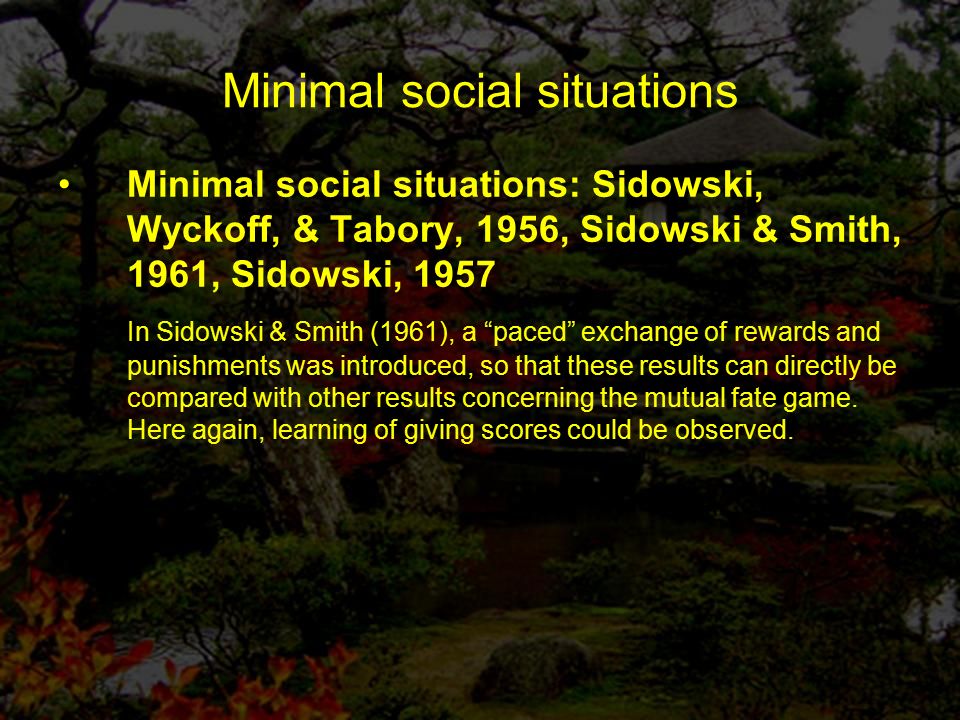 Minimal social situations

• Minimal social situations: Sidowski, Wyckoff, & Tabory, 1956, Sidowski & Smith, 1961, Sidowski, 1957

In Sidowski & Smith (1961), a “paced” exchange of rewards and punishments was introduced, so that these results can directly be compared with other results concerning the mutual fate game. Here again, learning of giving scores could be observed.